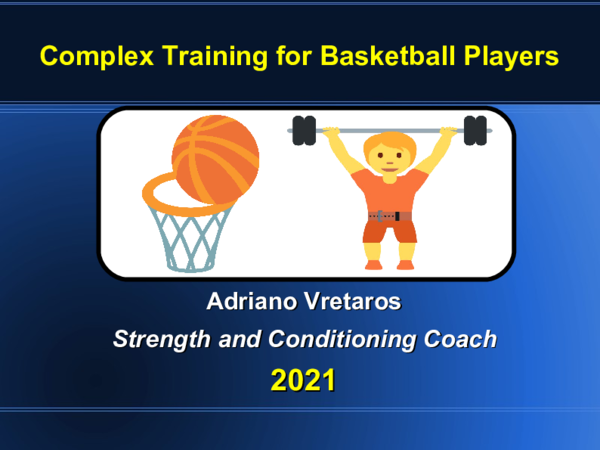 Complex Training for Basketball Players

Adriano Vretaros

Strength and Conditioning Coach

2021